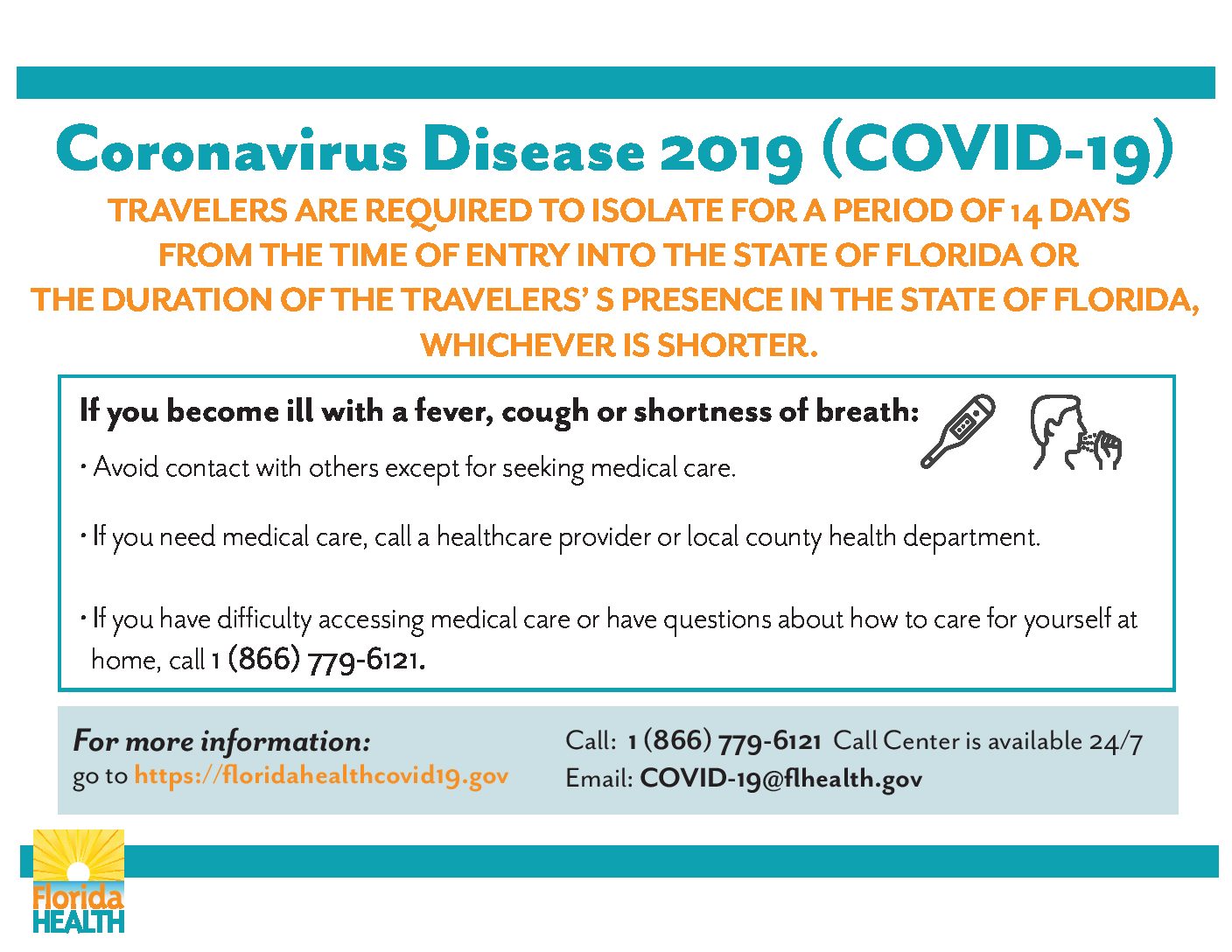 Coronavirus Disease 2019 (COVID-19)

TRAVELERS ARE REQUIRED TO ISOLATE FOR A PERIOD OF 14 DAYS FROM THE TIME OF ENTRY INTO THE STATE OF FLORIDA OR THE DURATION OF THE TRAVELERS' S PRESENCE IN THE STATE OF FLORIDA, WHICHEVER IS SHORTER.

If you become ill with a fever, cough or shortness of breath:

• Avoid contact with others except for seeking medical care.

• If you need medical care, call a healthcare provider or local county health department.

• If you have difficulty accessing medical care or have questions about how to care for yourself at home, call 1 (866) 779-6121.

For more information:
go to https://floridahealthcovid19.gov

Call: 1 (866) 779-6121 Call Center is available 24/7
Email: COVID-19@flhealth.gov

Florida HEALTH